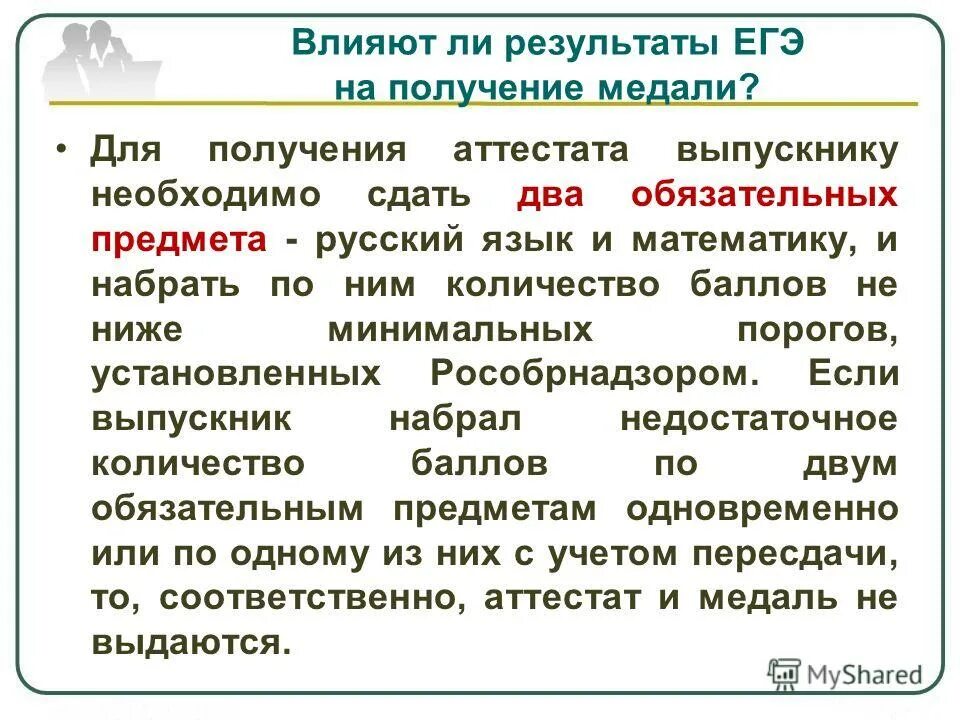 Влияют ли результаты ЕГЭ на получение медали?

• Для получения аттестата выпускнику необходимо сдать два обязательных предмета - русский язык и математику, и набрать по ним количество баллов не ниже минимальных порогов, установленных Рособрнадзором. Если выпускник набрал недостаточное количество баллов по двум обязательным предметам одновременно или по одному из них с учетом пересдачи, то, соответственно, аттестат и медаль не выдаются.

MyShared